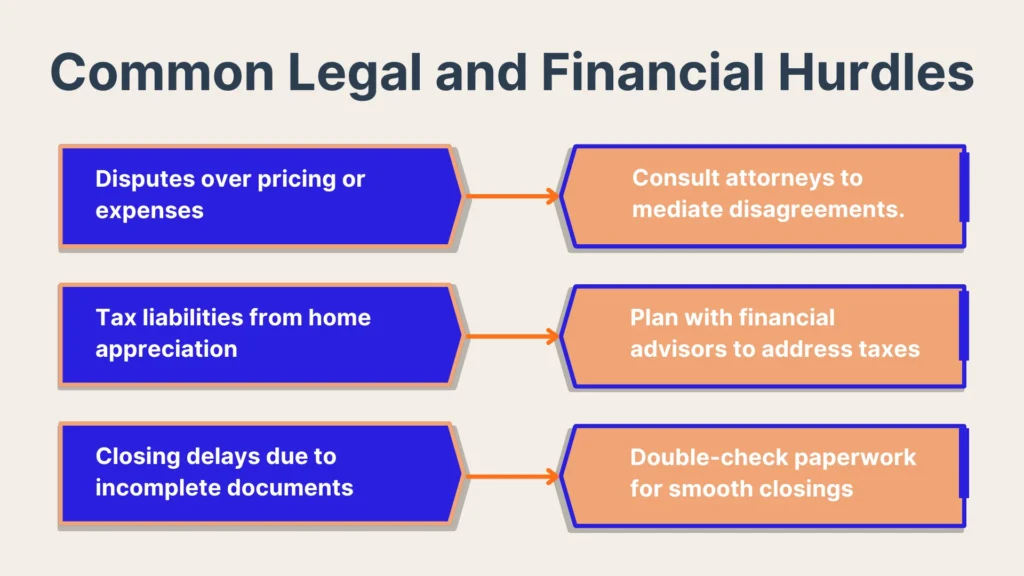 Common Legal and Financial Hurdles

Disputes over pricing or expenses

Consult attorneys to mediate disagreements.

Tax liabilities from home appreciation

Plan with financial advisors to address taxes

Closing delays due to incomplete documents

Double-check paperwork for smooth closings